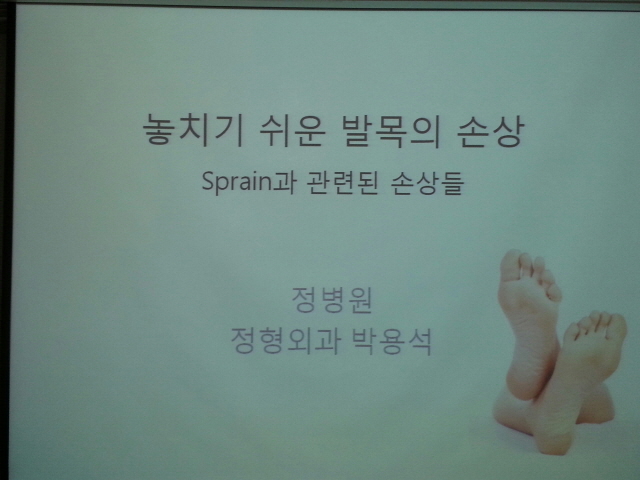 놓치기 쉬운 발목의 손상

Sprain과 관련된 손상들

정병원
정형외과 박용석